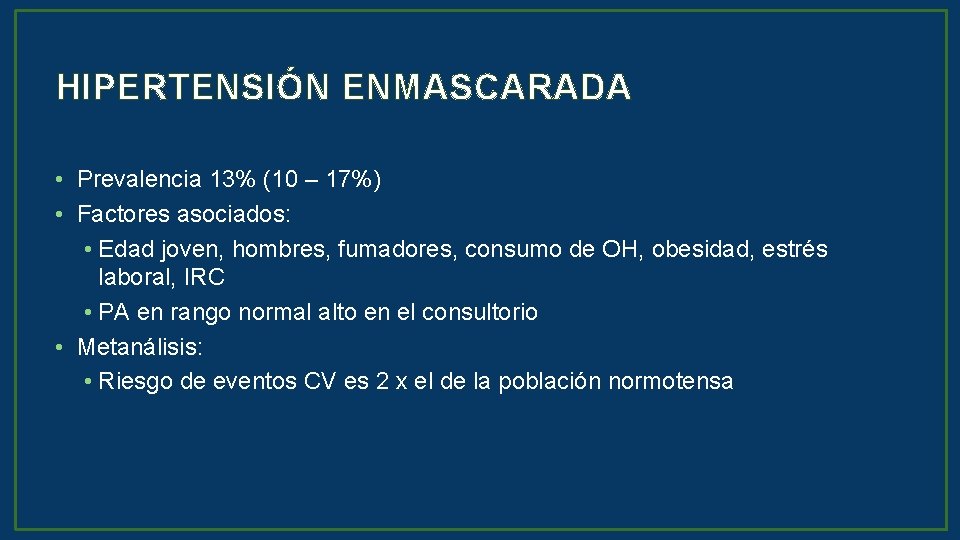 HIPERTENSIÓN ENMASCARADA

• Prevalencia 13% (10 – 17%)
• Factores asociados:
  • Edad joven, hombres, fumadores, consumo de OH, obesidad, estrés laboral, IRC
  • PA en rango normal alto en el consultorio
• Metanálisis:
  • Riesgo de eventos CV es 2 x el de la población normotensa